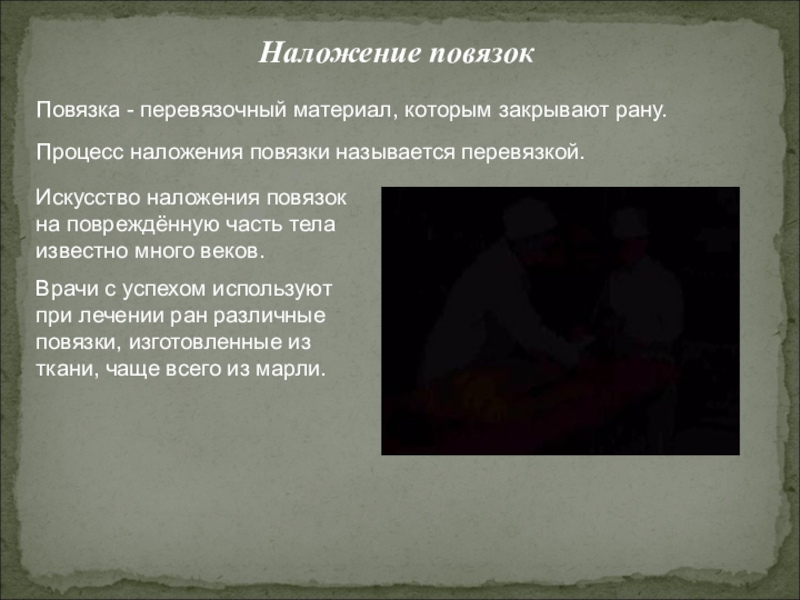 Наложение повязок

Повязка - перевязочный материал, которым закрывают рану.

Процесс наложения повязки называется перевязкой.

Искусство наложения повязок на повреждённую часть тела известно много веков.

Врачи с успехом используют при лечении ран различные повязки, изготовленные из ткани, чаще всего из марли.